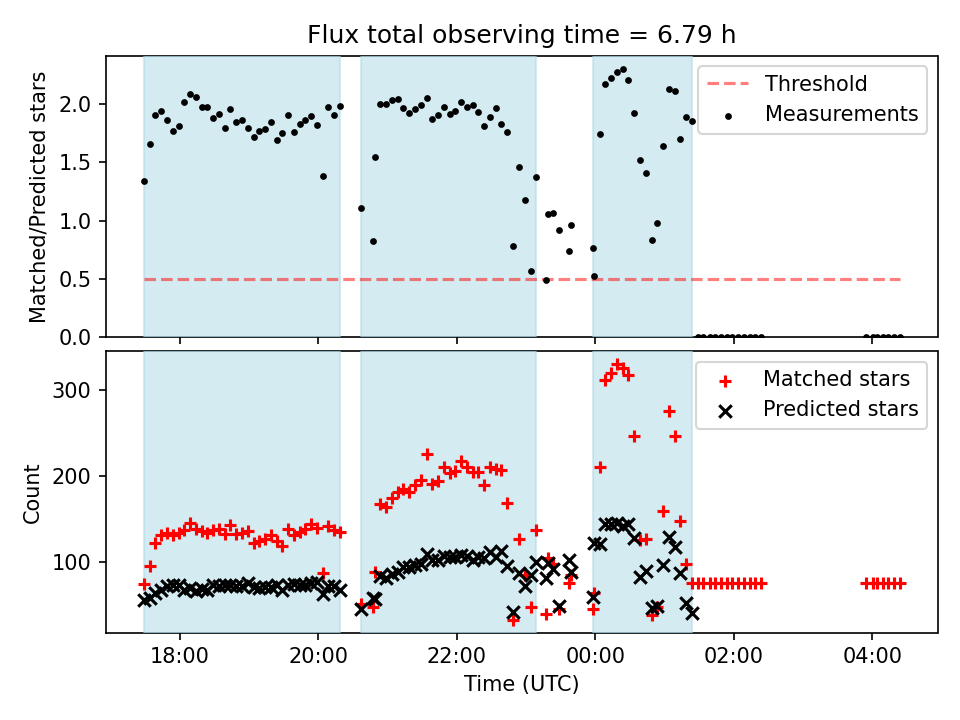 Flux total observing time = 6.79 h

Matched/Predicted stars

2.0
1.5
1.0
0.5
0.0

Threshold
Measurements

Count

300
200
100

Matched stars
Predicted stars

18:00
20:00
22:00
00:00
02:00
04:00

Time (UTC)